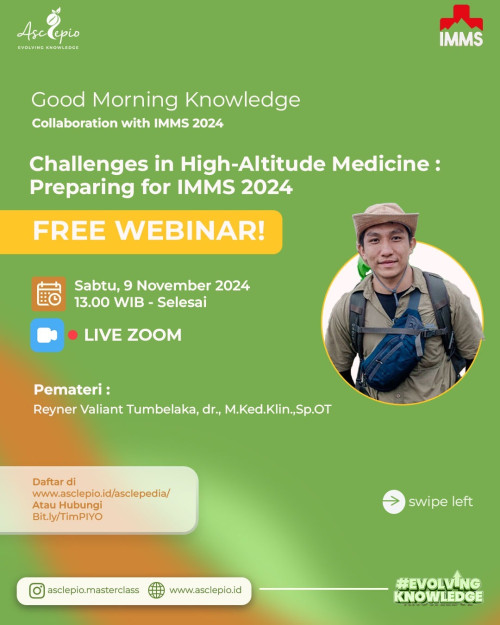 Asclepio
EVOLVING KNOWLEDGE

IMMS

Good Morning Knowledge
Collaboration with IMMS 2024

Challenges in High-Altitude Medicine : Preparing for IMMS 2024

FREE WEBINAR!

Sabtu, 9 November 2024
13.00 WIB - Selesai

LIVE ZOOM

Pemateri :
Reyner Valiant Tumbelaka, dr., M.Ked.Klin.,Sp.OT

Daftar di
www.asclepio.id/asclepedia/
Atau Hubungi
Bit.ly/TimPIYO

swipe left

asclepio.masterclass
www.asclepio.id

#EVOLVING KNOWLEDGE